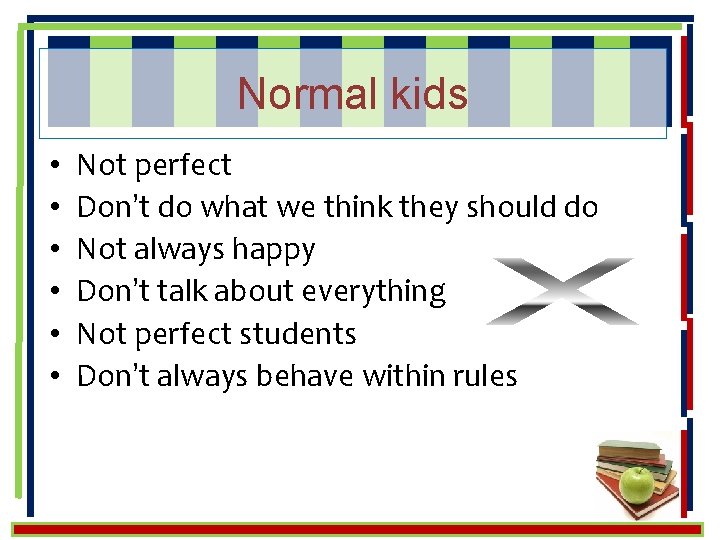 Normal kids

• Not perfect
• Don't do what we think they should do
• Not always happy
• Don't talk about everything
• Not perfect students
• Don't always behave within rules